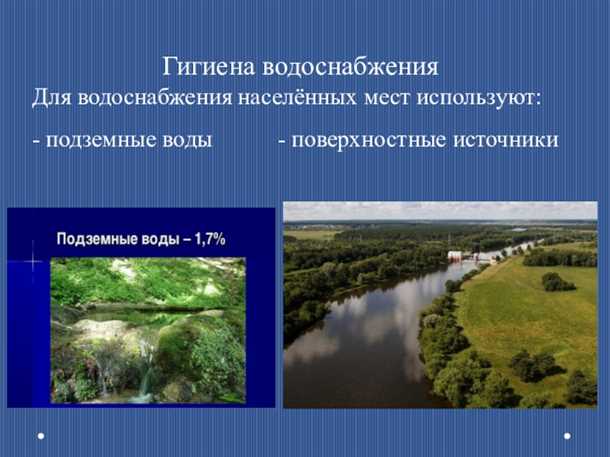 Гигиена водоснабжения
Для водоснабжения населённых мест используют:

- подземные воды - поверхностные источники

Подземные воды – 1,7%